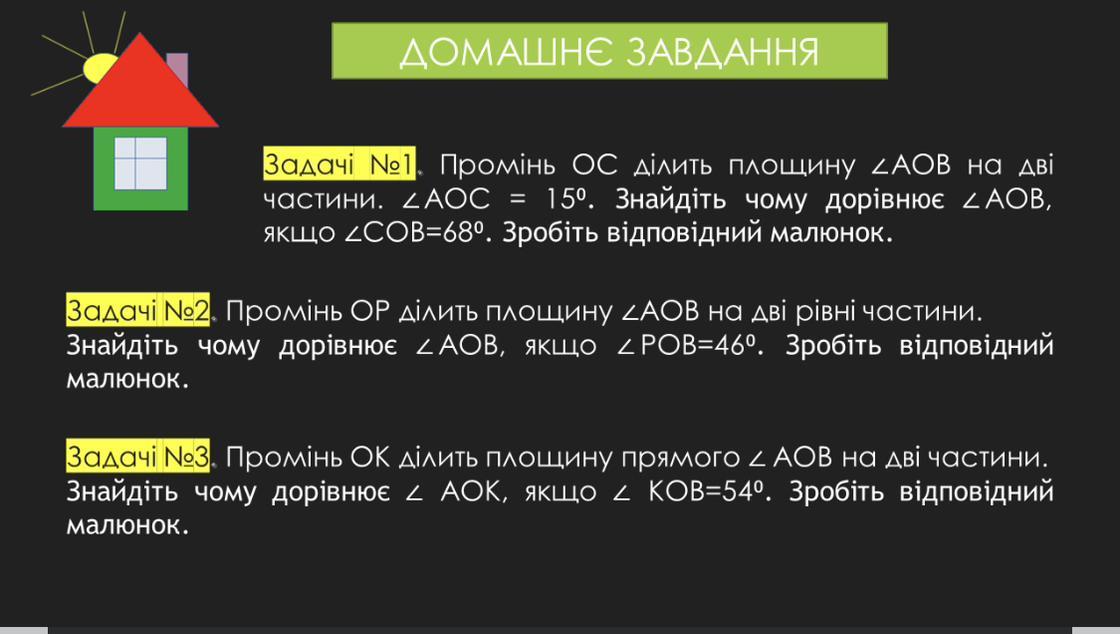 ДОМАШНЄ ЗАВДАННЯ

Задачі №1. Промінь ОС ділить площину ∠АОВ на дві частини. ∠АОС = $15^0$. Знайдіть чому дорівнює ∠АОВ, якщо ∠СОВ=$68^0$. Зробіть відповідний малюнок.

Задачі №2. Промінь ОР ділить площину ∠АОВ на дві рівні частини. Знайдіть чому дорівнює ∠АОВ, якщо ∠РОВ=$46^0$. Зробіть відповідний малюнок.

Задачі №3. Промінь ОК ділить площину прямого ∠ АОВ на дві частини. Знайдіть чому дорівнює ∠ АОК, якщо ∠ КОВ=$54^0$. Зробіть відповідний малюнок.